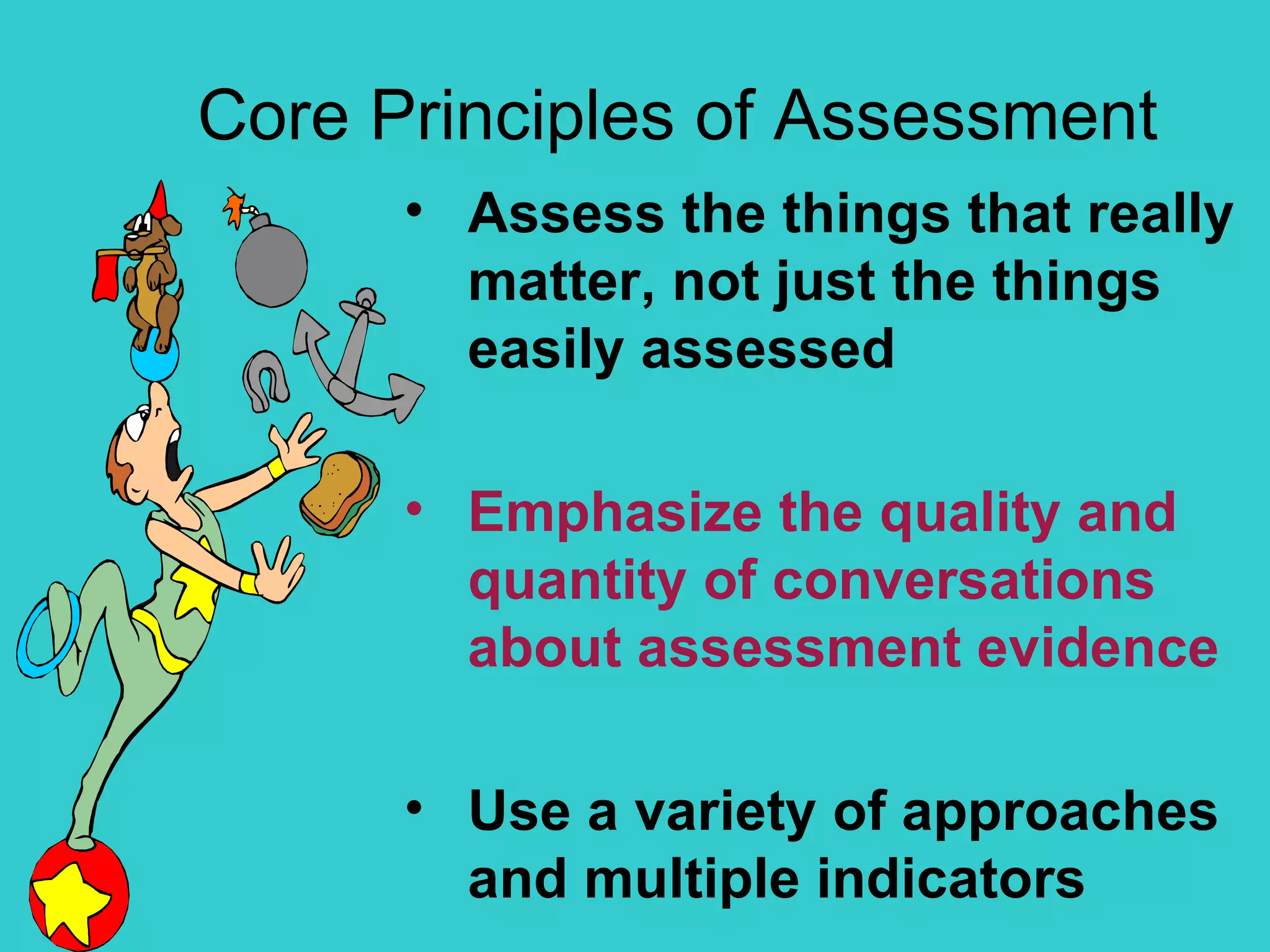 Core Principles of Assessment

• Assess the things that really matter, not just the things easily assessed

• Emphasize the quality and quantity of conversations about assessment evidence

• Use a variety of approaches and multiple indicators